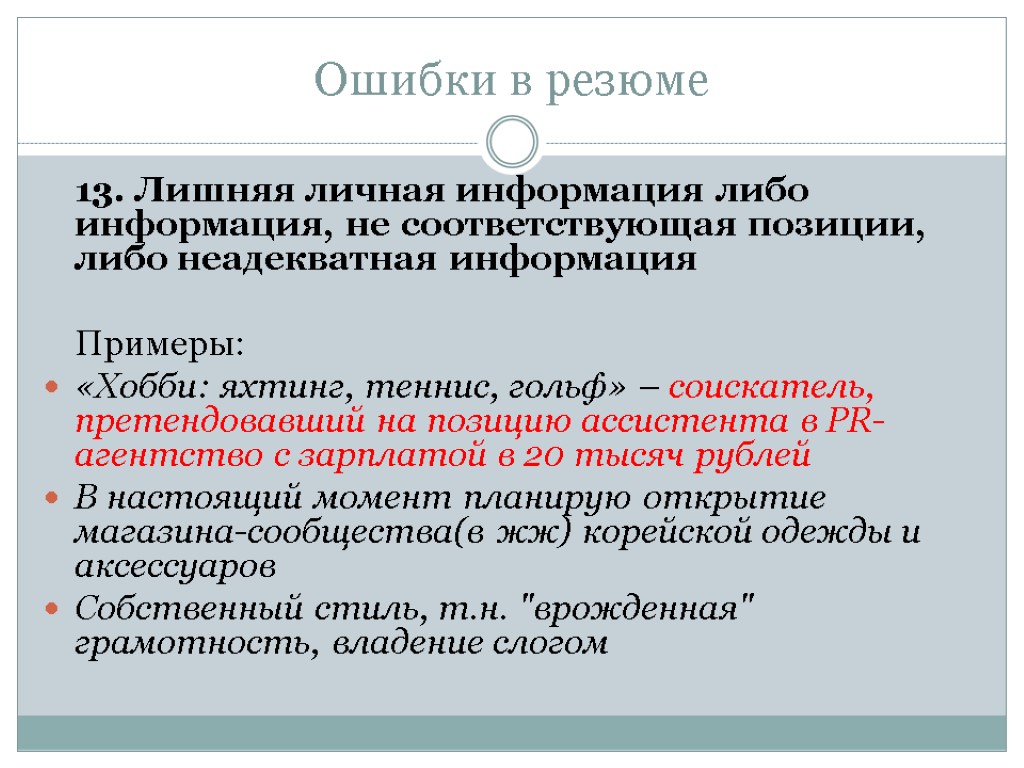 Ошибки в резюме

13. Лишняя личная информация либо информация, не соответствующая позиции, либо неадекватная информация

Примеры:

«Хобби: яхтинг, теннис, гольф» – соискатель, претендовавший на позицию ассистента в PR-агентство с зарплатой в 20 тысяч рублей

В настоящий момент планирую открытие магазина-сообщества(в жж) корейской одежды и аксессуаров

Собственный стиль, т.н. "врожденная" грамотность, владение слогом